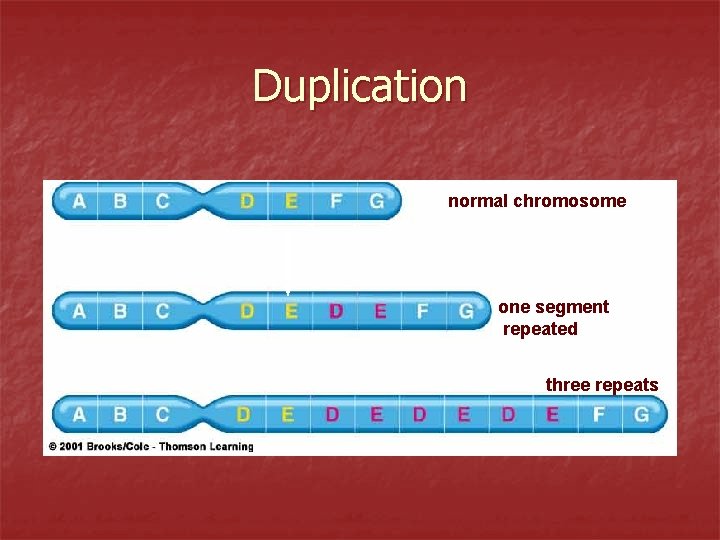 Duplication

A B C D E F G

normal chromosome

A B C D E D E F G

one segment repeated

three repeats

A B C D E D E D E D E F G

© 2001 Brooks/Cole - Thomson Learning